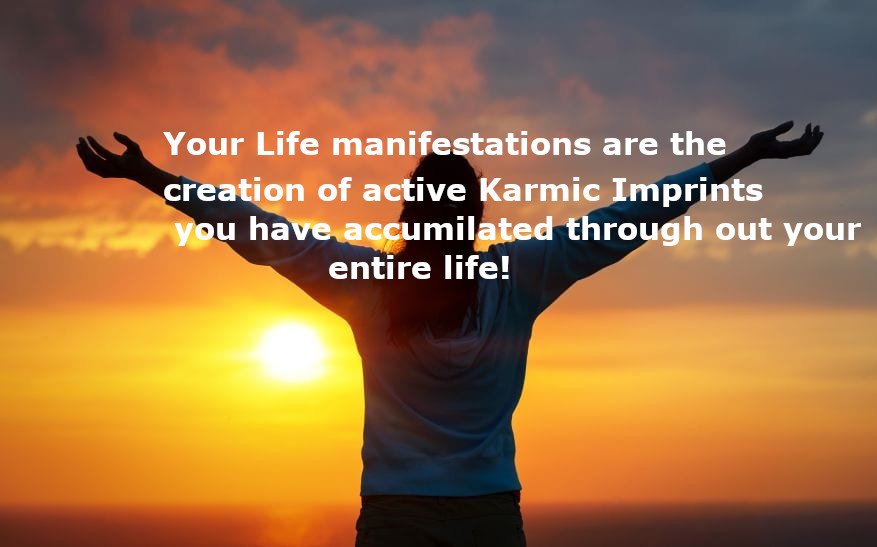 Your Life manifestations are the creation of active Karmic Imprints you have accumilated through out your entire life!